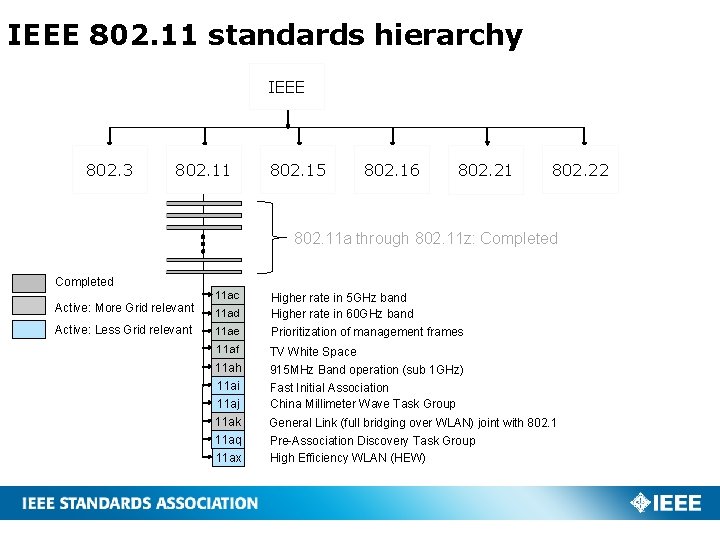 IEEE 802.11 standards hierarchy

IEEE

802.3
802.11
802.15
802.16
802.21
802.22

802.11a through 802.11z: Completed

Completed
Active: More Grid relevant
Active: Less Grid relevant

11ac Higher rate in 5GHz band
11ad Higher rate in 60GHz band
11ae Prioritization of management frames
11af TV White Space
11ah 915MHz Band operation (sub 1GHz)
11ai Fast Initial Association
11aj China Millimeter Wave Task Group
11ak General Link (full bridging over WLAN) joint with 802.1
11aq Pre-Association Discovery Task Group
11ax High Efficiency WLAN (HEW)

IEEE STANDARDS ASSOCIATION
IEEE